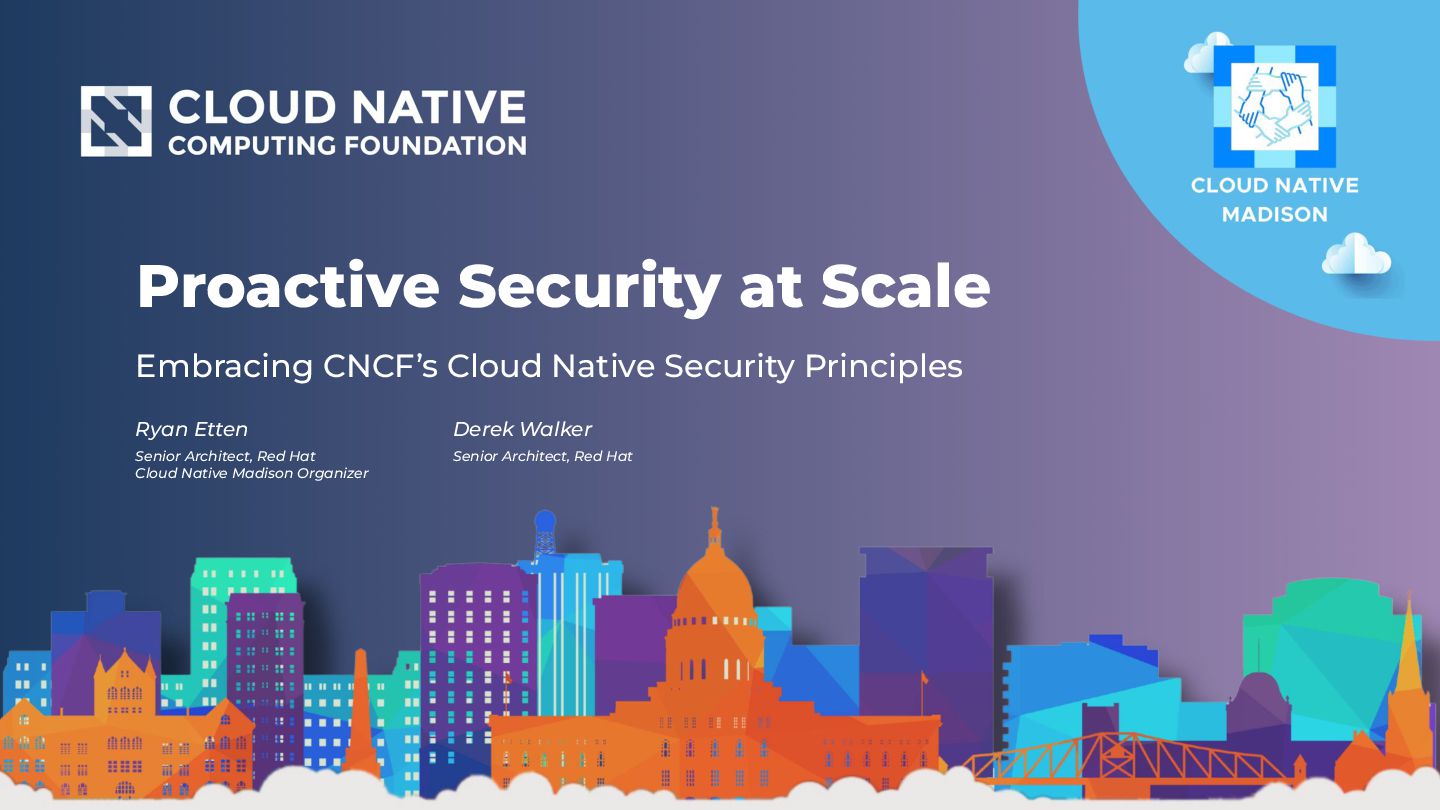 CLOUD NATIVE
COMPUTING FOUNDATION

CLOUD NATIVE
MADISON

Proactive Security at Scale

Embracing CNCF's Cloud Native Security Principles

Ryan Etten
Senior Architect, Red Hat
Cloud Native Madison Organizer

Derek Walker
Senior Architect, Red Hat